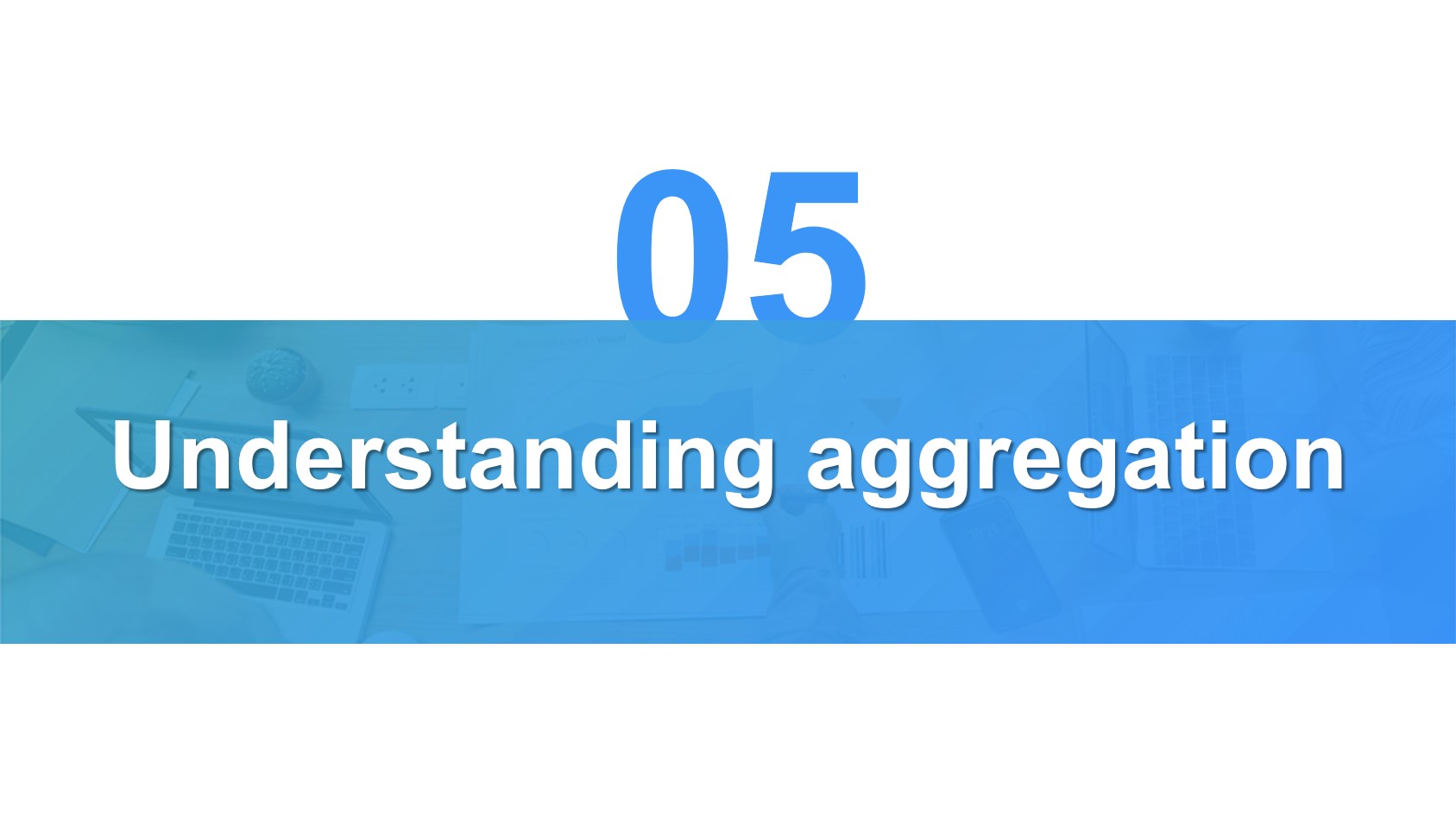 05

Understanding aggregation